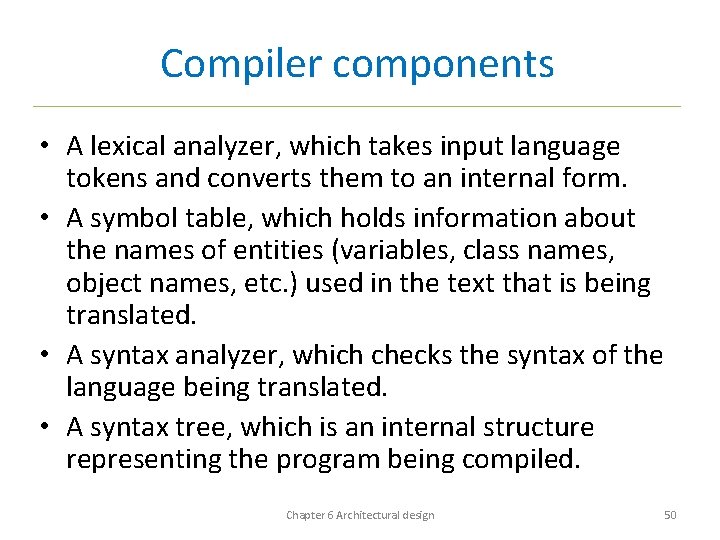 Compiler components

• A lexical analyzer, which takes input language tokens and converts them to an internal form.

• A symbol table, which holds information about the names of entities (variables, class names, object names, etc.) used in the text that is being translated.

• A syntax analyzer, which checks the syntax of the language being translated.

• A syntax tree, which is an internal structure representing the program being compiled.

Chapter 6 Architectural design

50